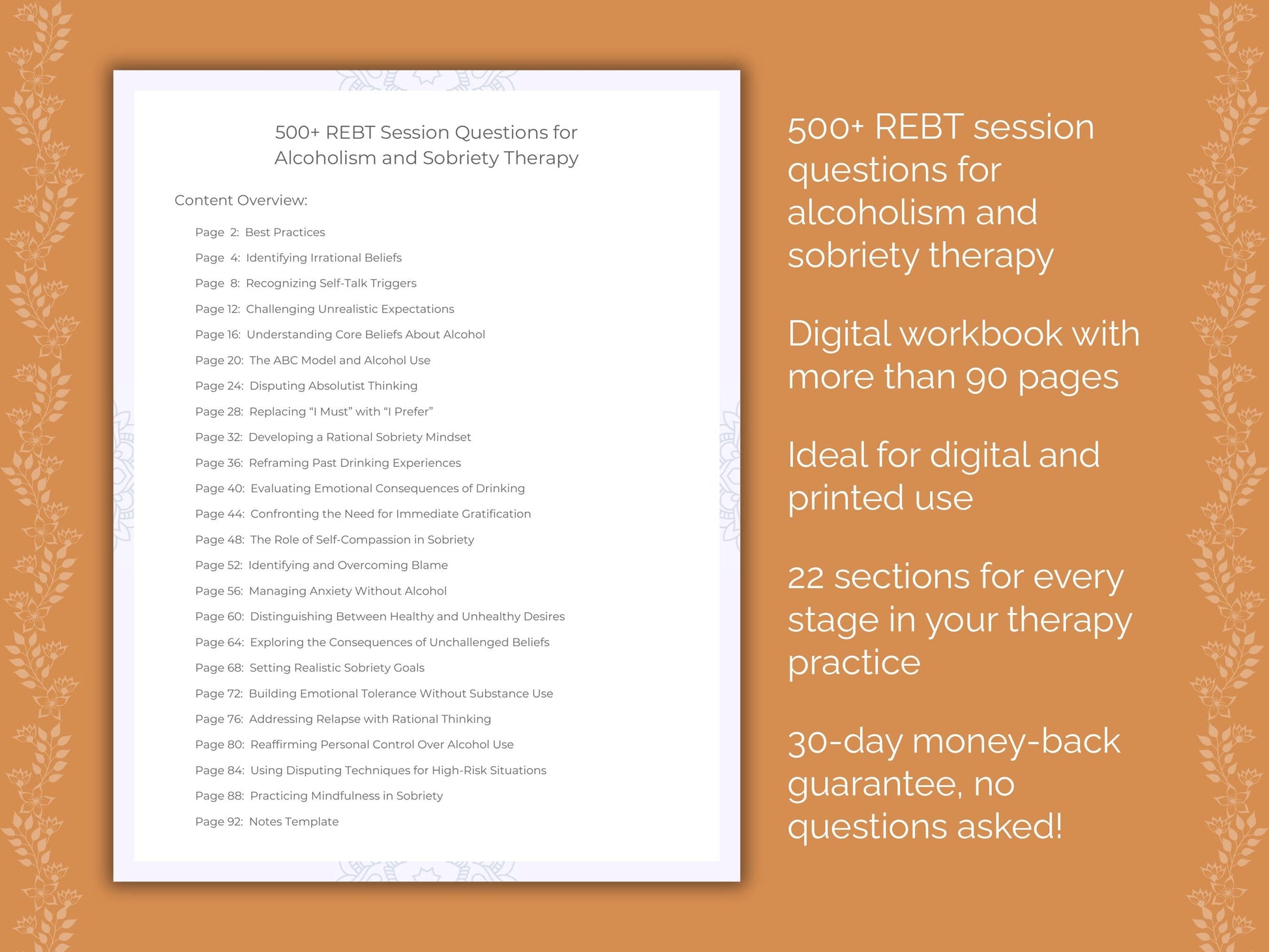 500+ REBT Session Questions for Alcoholism and Sobriety Therapy

Content Overview:

Page 2: Best Practices
Page 4: Identifying Irrational Beliefs
Page 8: Recognizing Self-Talk Triggers
Page 12: Challenging Unrealistic Expectations
Page 16: Understanding Core Beliefs About Alcohol
Page 20: The ABC Model and Alcohol Use
Page 24: Disputing Absolutist Thinking
Page 28: Replacing “I Must” with “I Prefer”
Page 32: Developing a Rational Sobriety Mindset
Page 36: Reframing Past Drinking Experiences
Page 40: Evaluating Emotional Consequences of Drinking
Page 44: Confronting the Need for Immediate Gratification
Page 48: The Role of Self-Compassion in Sobriety
Page 52: Identifying and Overcoming Blame
Page 56: Managing Anxiety Without Alcohol
Page 60: Distinguishing Between Healthy and Unhealthy Desires
Page 64: Exploring the Consequences of Unchallenged Beliefs
Page 68: Setting Realistic Sobriety Goals
Page 72: Building Emotional Tolerance Without Substance Use
Page 76: Addressing Relapse with Rational Thinking
Page 80: Reaffirming Personal Control Over Alcohol Use
Page 84: Using Disputing Techniques for High-Risk Situations
Page 88: Practicing Mindfulness in Sobriety
Page 92: Notes Template

500+ REBT session questions for alcoholism and sobriety therapy

Digital workbook with more than 90 pages

Ideal for digital and printed use

22 sections for every stage in your therapy practice

30-day money-back guarantee, no questions asked!